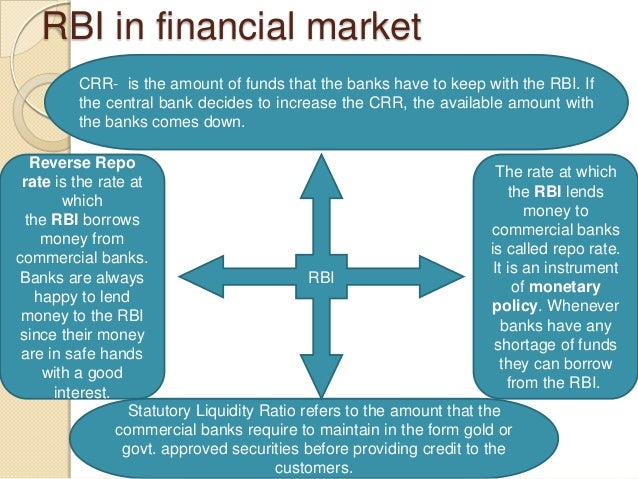 RBI in financial market

CRR- is the amount of funds that the banks have to keep with the RBI. If the central bank decides to increase the CRR, the available amount with the banks comes down.

Reverse Repo rate is the rate at which the RBI borrows money from commercial banks. Banks are always happy to lend money to the RBI since their money are in safe hands with a good interest.

RBI

The rate at which the RBI lends money to commercial banks is called repo rate. It is an instrument of monetary policy. Whenever banks have any shortage of funds they can borrow from the RBI.

Statutory Liquidity Ratio refers to the amount that the commercial banks require to maintain in the form gold or govt. approved securities before providing credit to the customers.